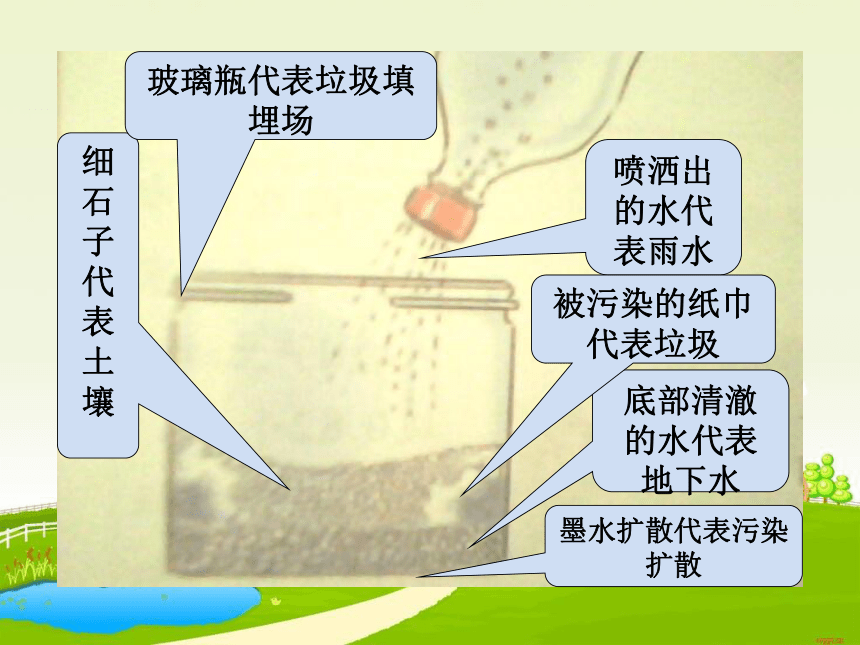 玻璃瓶代表垃圾填埋场

细石子代表土壤

喷洒出的水代表雨水

被污染的纸巾代表垃圾

底部清澈的水代表地下水

墨水扩散代表污染扩散